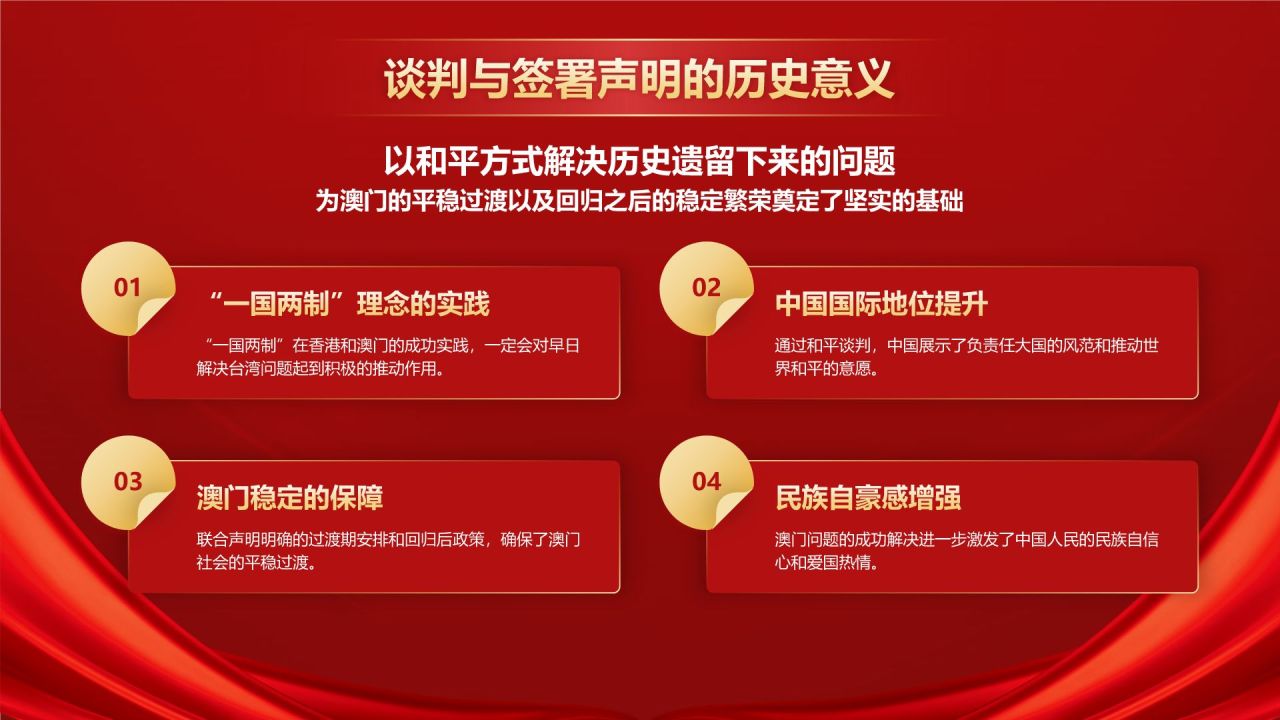 谈判与签署声明的历史意义

以和平方式解决历史遗留下来的问题

为澳门的平稳过渡以及回归之后的稳定繁荣奠定了坚实的基础

01

“一国两制”理念的实践

“一国两制”在香港和澳门的成功实践，一定会对早日解决台湾问题起到积极的推动作用。

02

中国国际地位提升

通过和平谈判，中国展示了负责任大国的风范和推动世界和平的意愿。

03

澳门稳定的保障

联合声明明确的过渡期安排和回归后政策，确保了澳门社会的平稳过渡。

04

民族自豪感增强

澳门问题的成功解决进一步激发了中国人民的民族自信心和爱国热情。